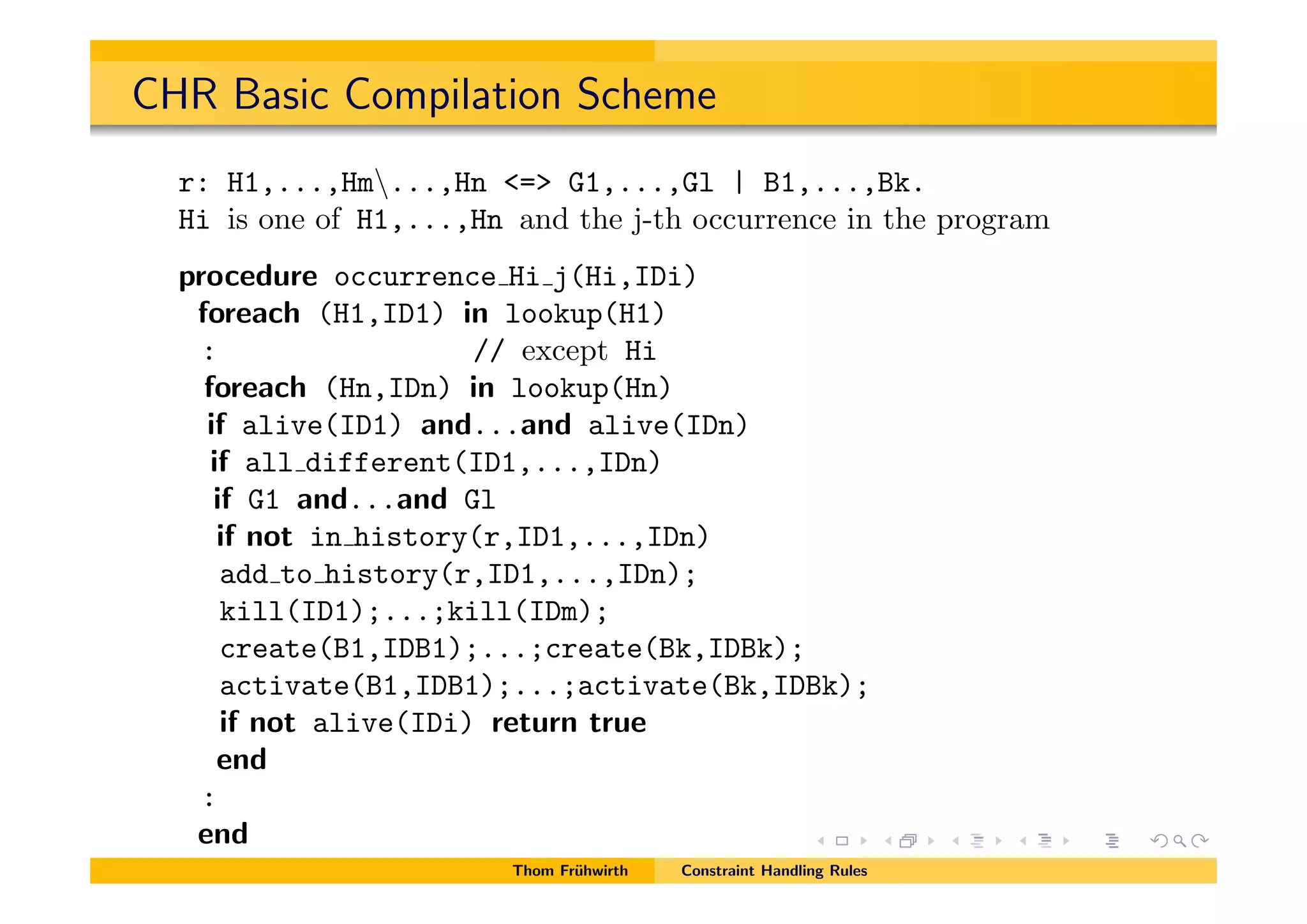 CHR Basic Compilation Scheme

r: H1,...,Hm\...,Hn <=> G1,...,Gl | B1,...,Bk.
Hi is one of H1,...,Hn and the j-th occurrence in the program

procedure occurrence_Hi_j(Hi,IDi)
foreach (H1,ID1) in lookup(H1)
: // except Hi
foreach (Hn,IDn) in lookup(Hn)
if alive(ID1) and...and alive(IDn)
if all_different(ID1,...,IDn)
if G1 and...and Gl
if not in_history(r,ID1,...,IDn)
add_to_history(r,ID1,...,IDn);
kill(ID1);...;kill(IDm);
create(B1,IDB1);...;create(Bk,IDBk);
activate(B1,IDB1);...;activate(Bk,IDBk);
if not alive(IDi) return true
end
:
end

Thom Frühwirth Constraint Handling Rules